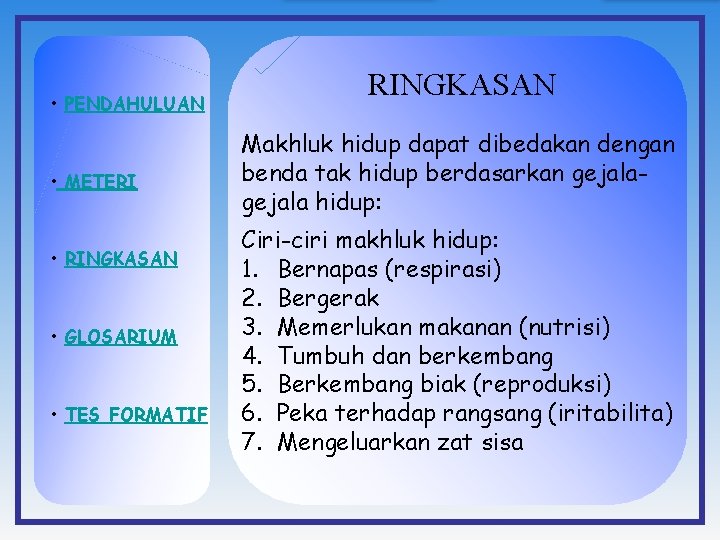 • PENDAHULUAN

• METERI

• RINGKASAN

• GLOSARIUM

• TES FORMATIF

RINGKASAN

Makhluk hidup dapat dibedakan dengan benda tak hidup berdasarkan gejala-gejala hidup:

Ciri-ciri makhluk hidup:
1. Bernapas (respirasi)
2. Bergerak
3. Memerlukan makanan (nutrisi)
4. Tumbuh dan berkembang
5. Berkembang biak (reproduksi)
6. Peka terhadap rangsang (iritabilita)
7. Mengeluarkan zat sisa